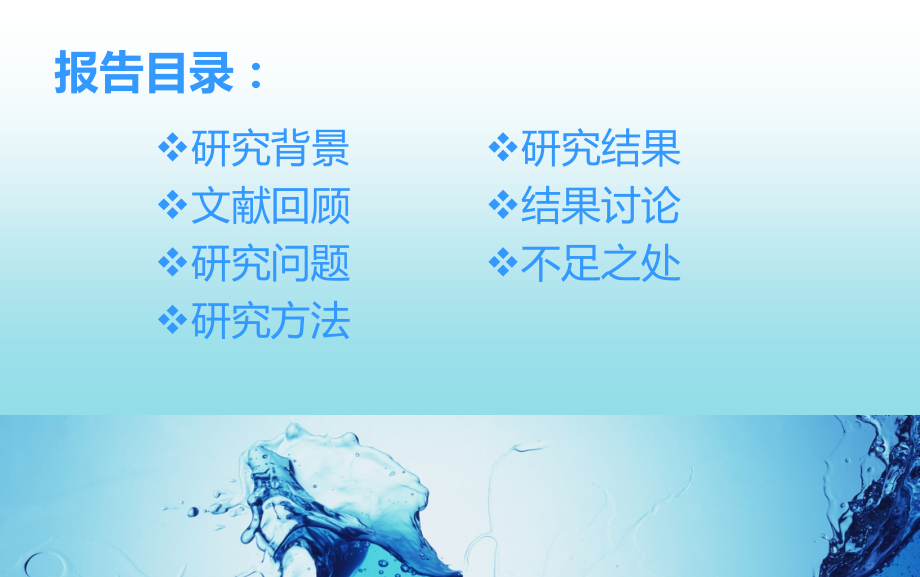 报告目录：

❖研究背景
❖文献回顾
❖研究问题
❖研究方法

❖研究结果
❖结果讨论
❖不足之处